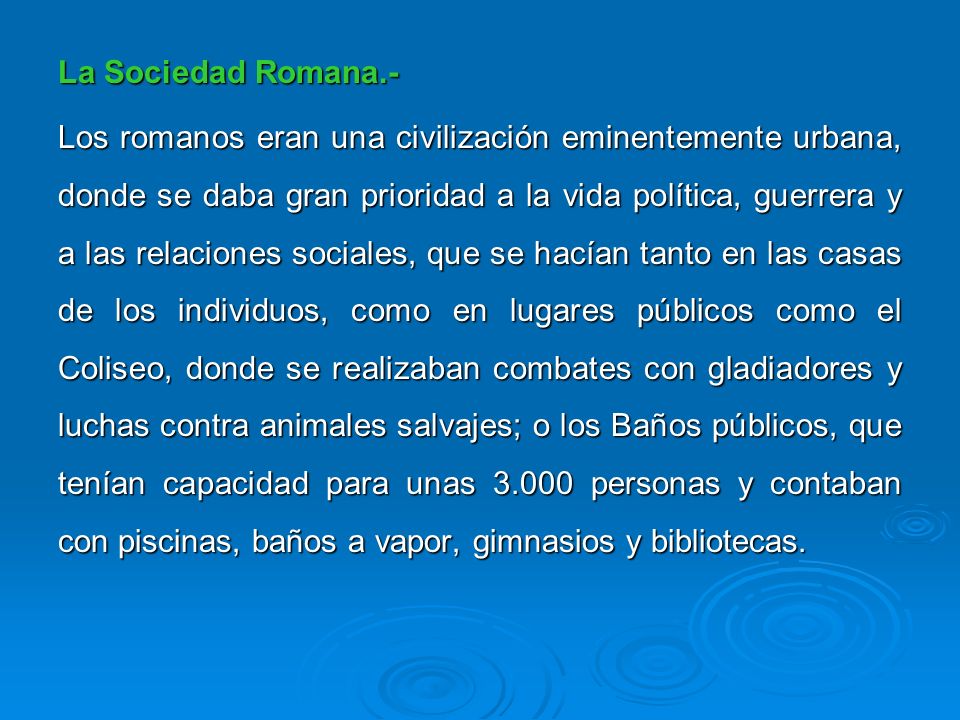 La Sociedad Romana.-

Los romanos eran una civilización eminentemente urbana, donde se daba gran prioridad a la vida política, guerrera y a las relaciones sociales, que se hacían tanto en las casas de los individuos, como en lugares públicos como el Coliseo, donde se realizaban combates con gladiadores y luchas contra animales salvajes; o los Baños públicos, que tenían capacidad para unas 3.000 personas y contaban con piscinas, baños a vapor, gimnasios y bibliotecas.